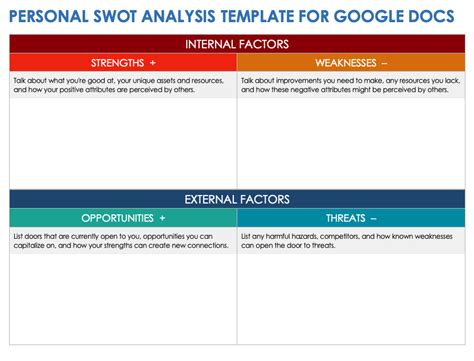 PERSONAL SWOT ANALYSIS TEMPLATE FOR GOOGLE DOCS

INTERNAL FACTORS

| STRENGTHS + | WEAKNESSES – |
|---|---|
| Talk about what you're good at, your unique assets and resources, and how your positive attributes are perceived by others. | Talk about improvements you need to make, any resources you lack, and how these negative attributes might be perceived by others. |

EXTERNAL FACTORS

| OPPORTUNITIES + | THREATS – |
|---|---|
| List doors that are currently open to you, opportunities you can capitalize on, and how your strengths can create new connections. | List any harmful hazards, competitors, and how known weaknesses can open the door to threats. |